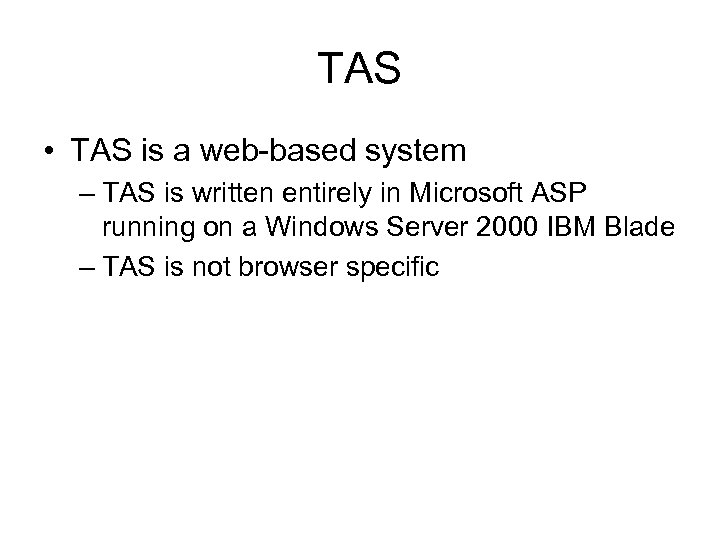 TAS

• TAS is a web-based system

– TAS is written entirely in Microsoft ASP running on a Windows Server 2000 IBM Blade

– TAS is not browser specific